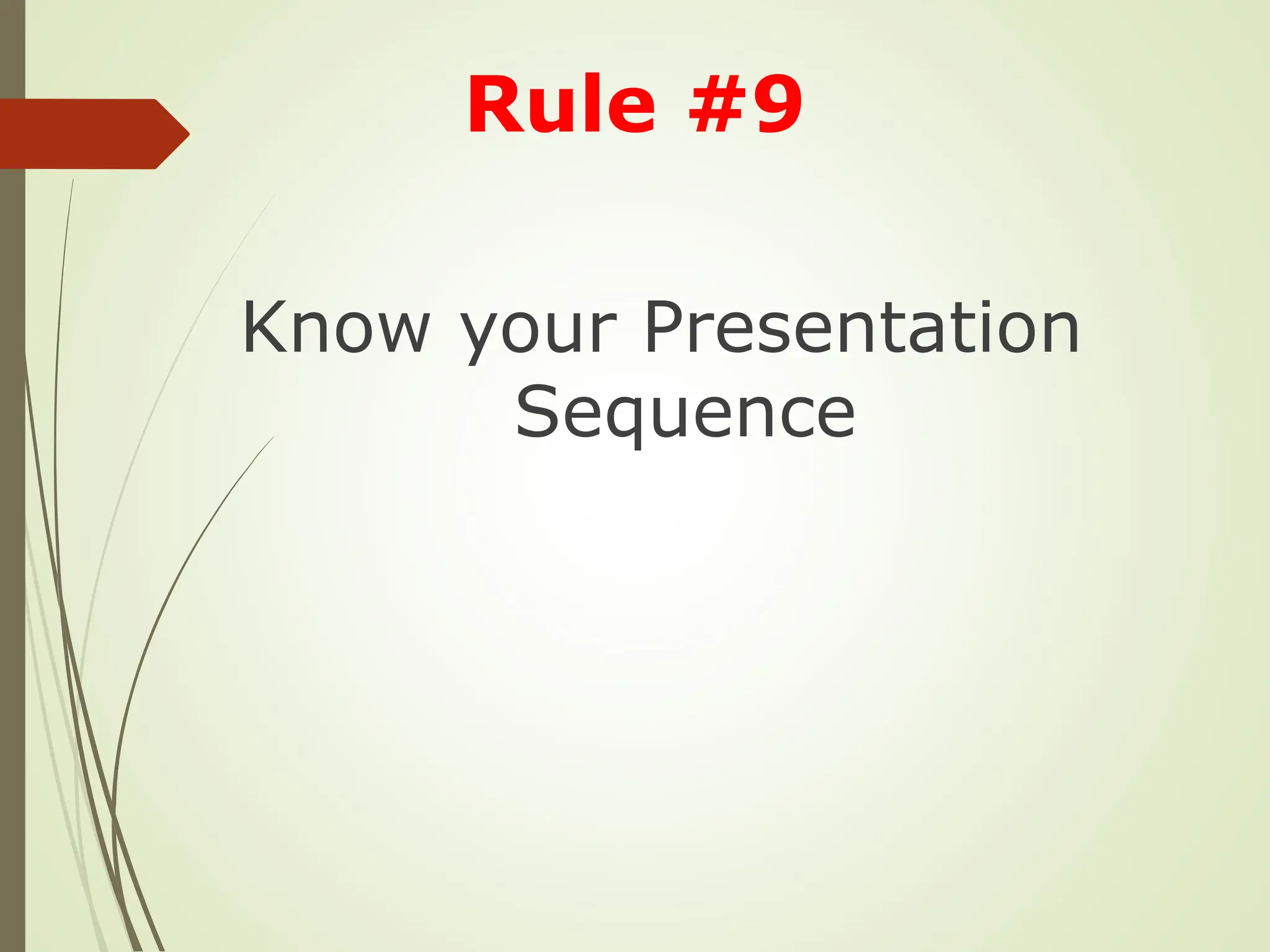 Rule #9

Know your Presentation Sequence